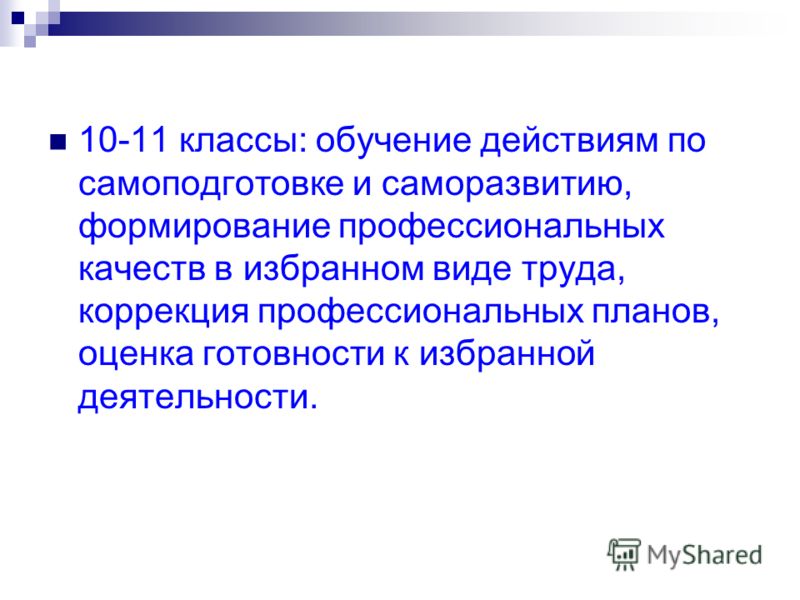 10-11 классы: обучение действиям по самоподготовке и саморазвитию, формирование профессиональных качеств в избранном виде труда, коррекция профессиональных планов, оценка готовности к избранной деятельности.

MyShared